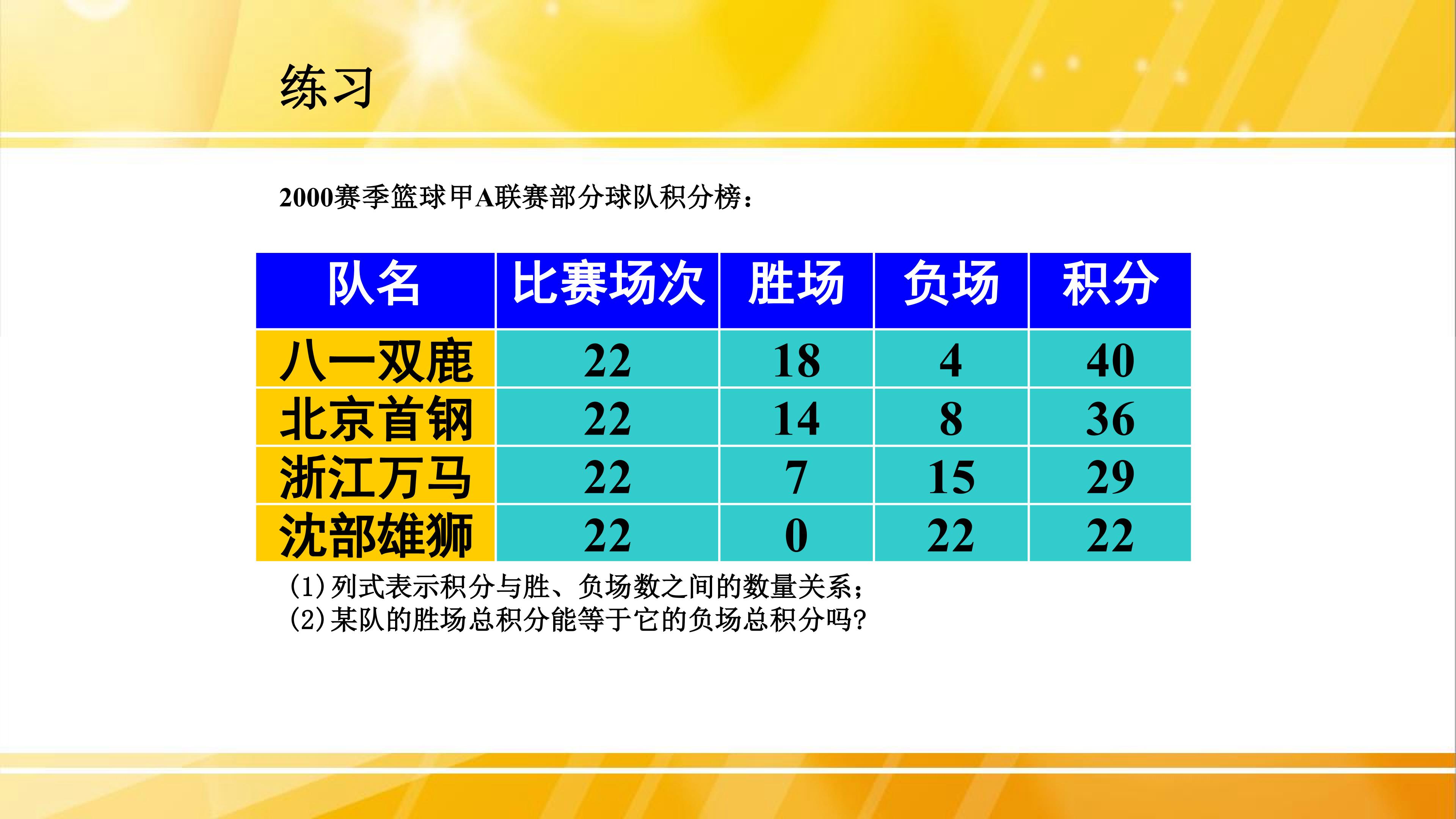 练习

2000赛季篮球甲A联赛部分球队积分榜：

| 队名 | 比赛场次 | 胜场 | 负场 | 积分 |
|---|---|---|---|---|
| 八一双鹿 | 22 | 18 | 4 | 40 |
| 北京首钢 | 22 | 14 | 8 | 36 |
| 浙江万马 | 22 | 7 | 15 | 29 |
| 沈部雄狮 | 22 | 0 | 22 | 22 |

(1)列式表示积分与胜、负场数之间的数量关系；
(2)某队的胜场总积分能等于它的负场总积分吗?